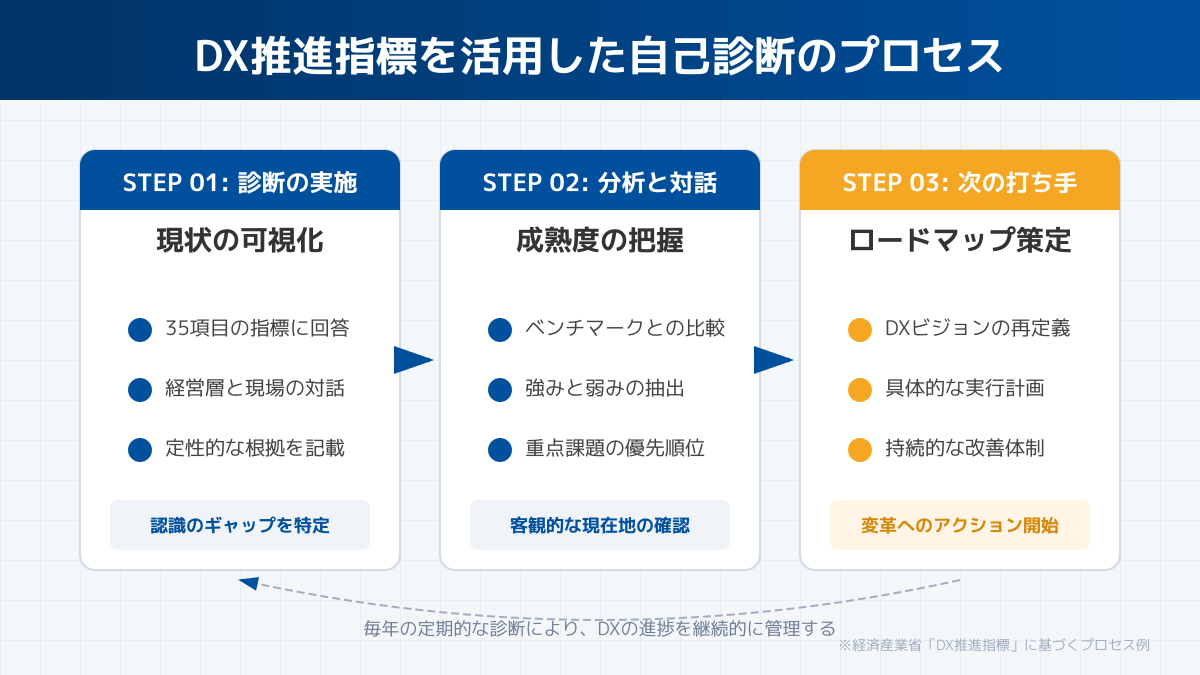 DX推進指標を活用した自己診断のプロセス

STEP 01: 診断の実施

現状の可視化

35項目の指標に回答

経営層と現場の対話

定性的な根拠を記載

認識のギャップを特定

STEP 02: 分析と対話

成熟度の把握

ベンチマークとの比較

強みと弱みの抽出

重点課題の優先順位

客観的な現在地の確認

STEP 03: 次の打ち手

ロードマップ策定

DXビジョンの再定義

具体的な実行計画

持続的な改善体制

変革へのアクション開始

毎年の定期的な診断により、DXの進捗を継続的に管理する

※経済産業省「DX推進指標」に基づくプロセス例